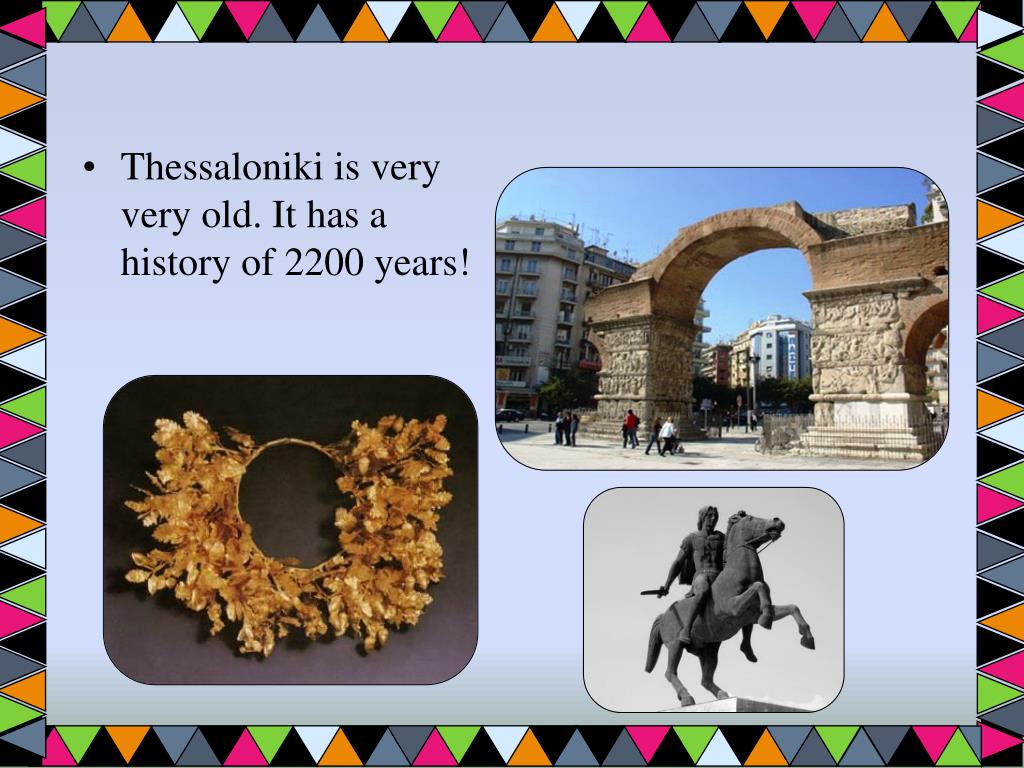 • Thessaloniki is very very old. It has a history of 2200 years!